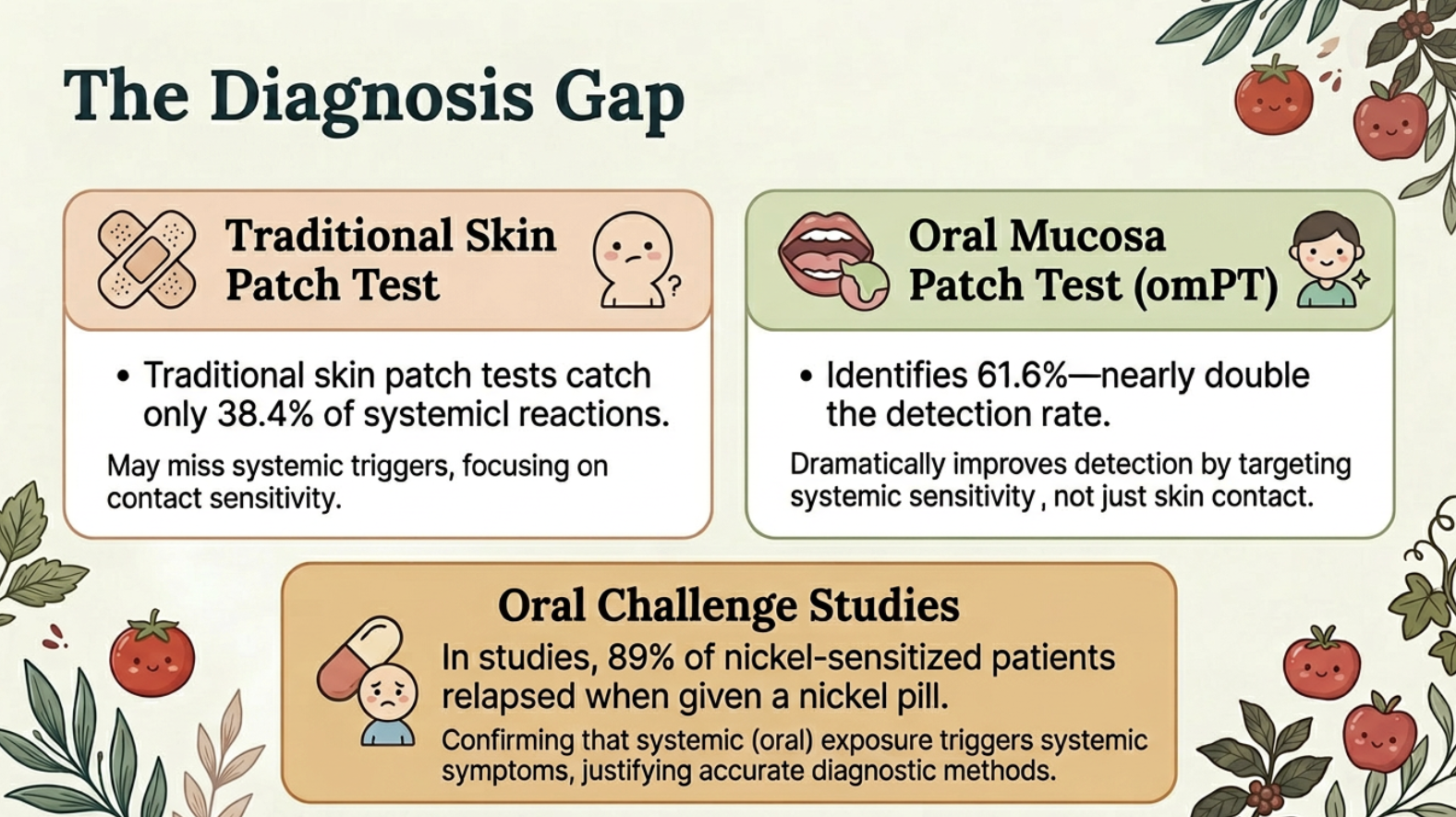 The Diagnosis Gap

Traditional Skin Patch Test

?

• Traditional skin patch tests catch only 38.4% of systemicl reactions.

May miss systemic triggers, focusing on contact sensitivity.

Oral Mucosa Patch Test (omPT)

• Identifies 61.6%—nearly double the detection rate.

Dramatically improves detection by targeting systemic sensitivity , not just skin contact.

Oral Challenge Studies

In studies, 89% of nickel-sensitized patients relapsed when given a nickel pill.

Confirming that systemic (oral) exposure triggers systemic symptoms, justifying accurate diagnostic methods.